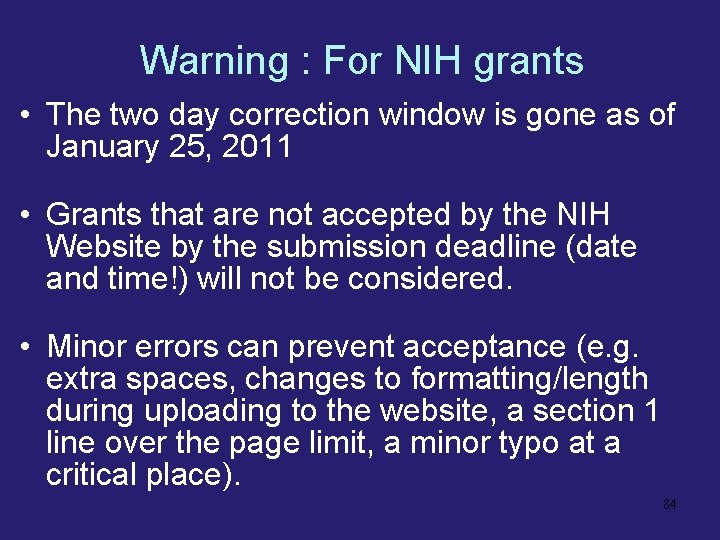 Warning : For NIH grants

• The two day correction window is gone as of January 25, 2011

• Grants that are not accepted by the NIH Website by the submission deadline (date and time!) will not be considered.

• Minor errors can prevent acceptance (e.g. extra spaces, changes to formatting/length during uploading to the website, a section 1 line over the page limit, a minor typo at a critical place).

84